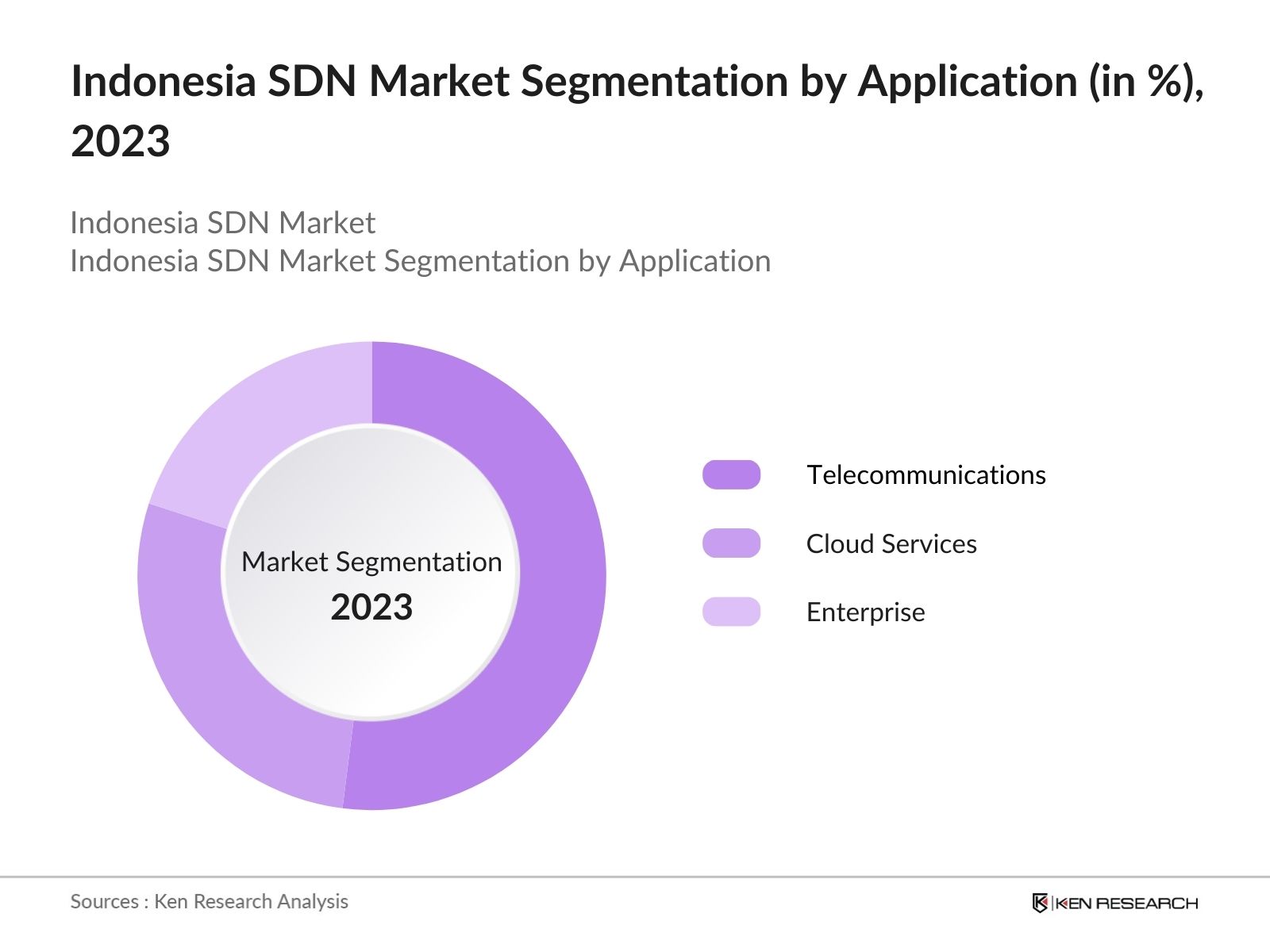 Indonesia SDN Market Segmentation by Application (in %), 2023

Indonesia SDN Market
Indonesia SDN Market Segmentation by Application

Market Segmentation
2023

Telecommunications
Cloud Services
Enterprise

Sources : Ken Research Analysis

KEN RESEARCH